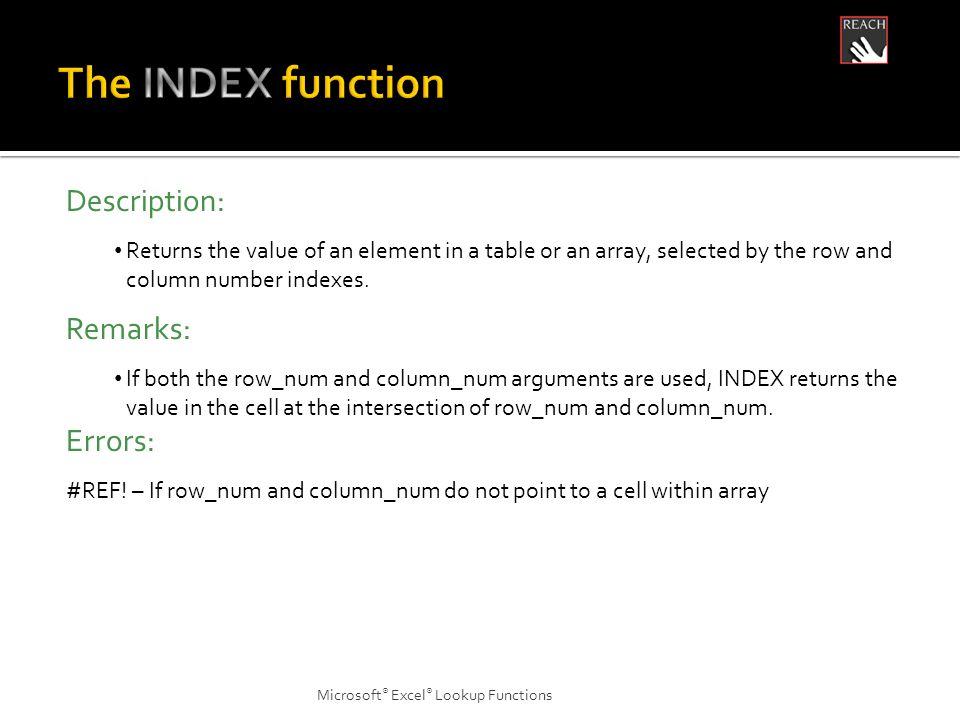 REACH

The INDEX function

Description:

• Returns the value of an element in a table or an array, selected by the row and column number indexes.

Remarks:

• If both the row_num and column_num arguments are used, INDEX returns the value in the cell at the intersection of row_num and column_num.

Errors:

#REF! – If row_num and column_num do not point to a cell within array

Microsoft® Excel® Lookup Functions